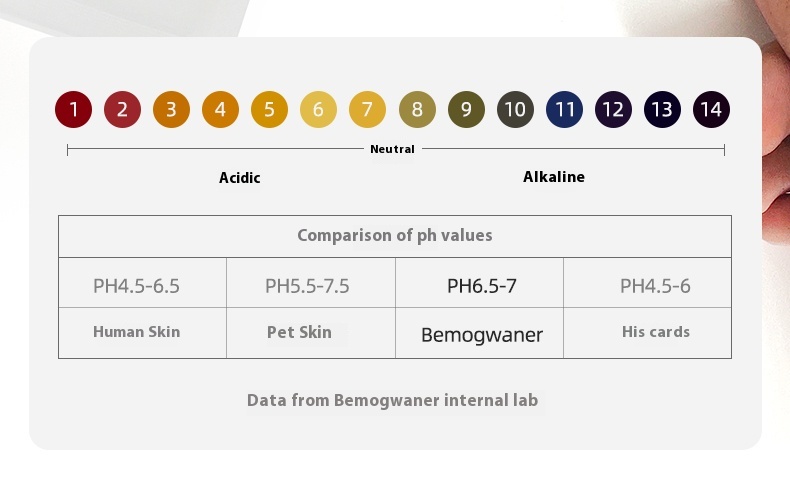 1 2 3 4 5 6 7 8 9 10 11 12 13 14

Neutral

Acidic

Alkaline

| Comparison of ph values | | | |
|---|---|---|---|
| PH4.5-6.5 | PH5.5-7.5 | PH6.5-7 | PH4.5-6 |
| Human Skin | Pet Skin | Bemogwaner | His cards |

Data from Bemogwaner internal lab